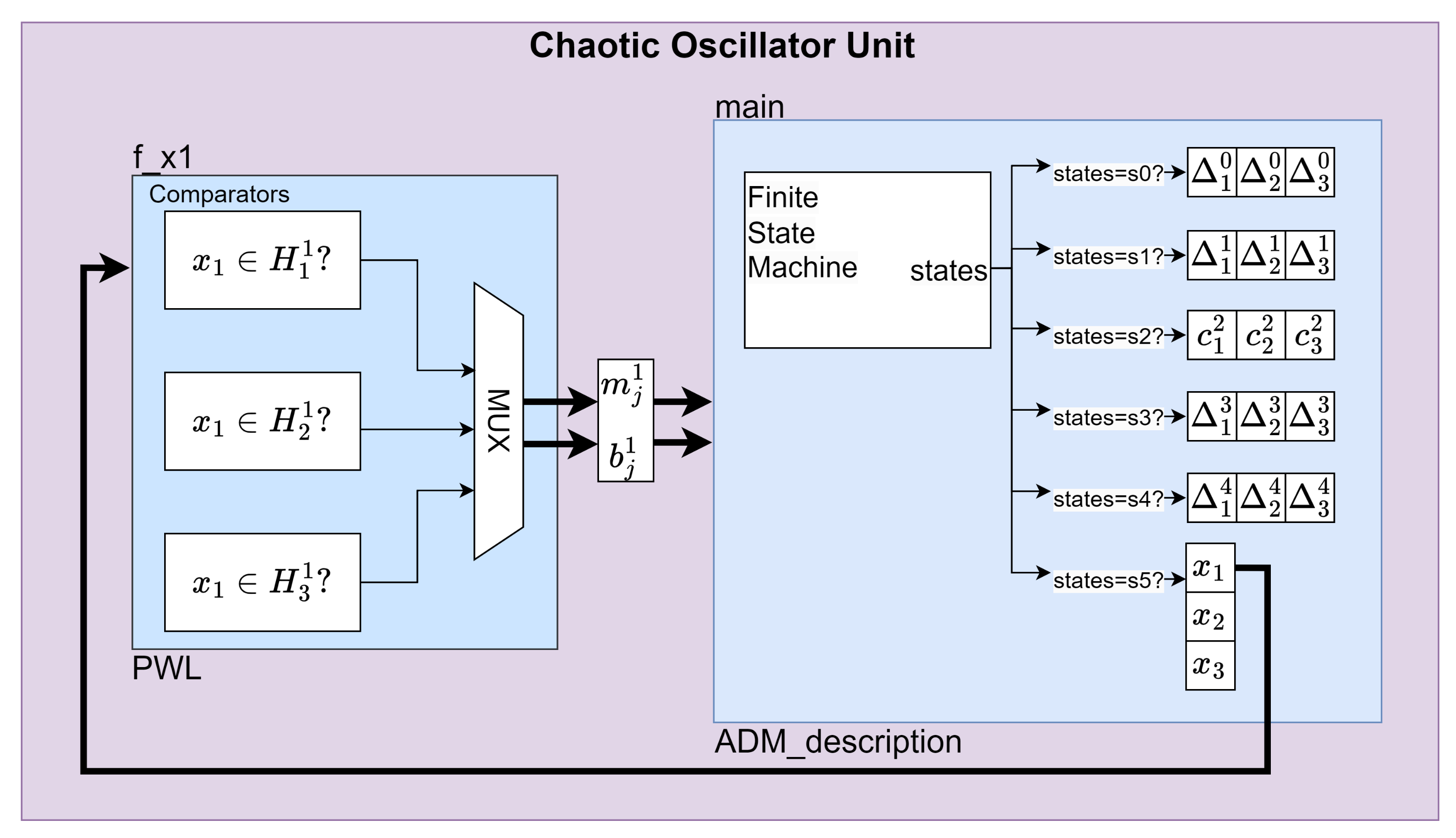 Chaotic Oscillator Unit

f_x1

Comparators

$x_1 \in H_1^1?$

$x_1 \in H_2^1?$

$x_1 \in H_3^1?$

MUX

PWL

$m_j^1$

$b_j^1$

main

Finite State Machine

states

states=s0?

$\Delta_1^0$ $\Delta_2^0$ $\Delta_3^0$

states=s1?

$\Delta_1^1$ $\Delta_2^1$ $\Delta_3^1$

states=s2?

$c_1^2$ $c_2^2$ $c_3^2$

states=s3?

$\Delta_1^3$ $\Delta_2^3$ $\Delta_3^3$

states=s4?

$\Delta_1^4$ $\Delta_2^4$ $\Delta_3^4$

states=s5?

$x_1$

$x_2$

$x_3$

ADM_description